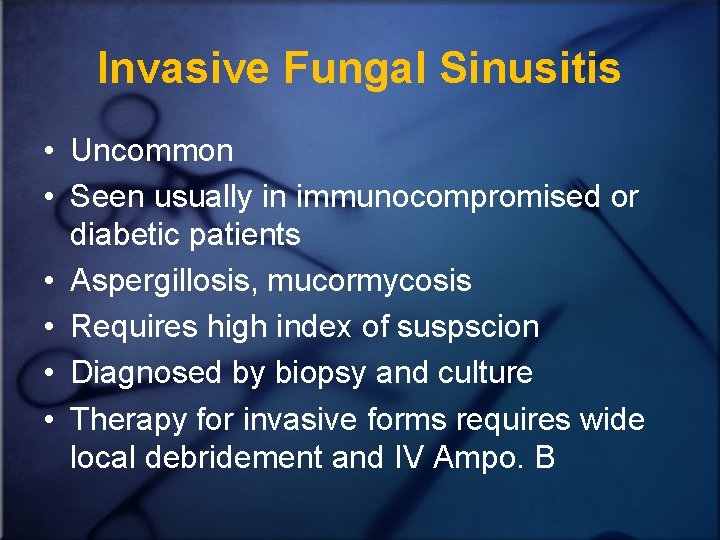 Invasive Fungal Sinusitis

• Uncommon
• Seen usually in immunocompromised or diabetic patients
• Aspergillosis, mucormycosis
• Requires high index of suspscion
• Diagnosed by biopsy and culture
• Therapy for invasive forms requires wide local debridement and IV Ampo. B